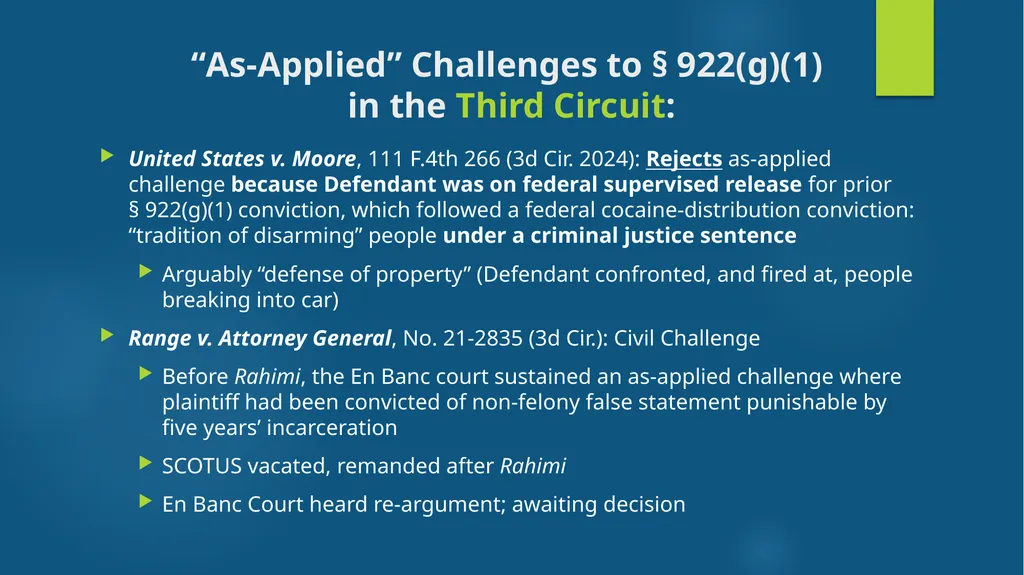 “As-Applied” Challenges to § 922(g)(1) in the Third Circuit:

United States v. Moore, 111 F.4th 266 (3d Cir. 2024): Rejects as-applied challenge because Defendant was on federal supervised release for prior § 922(g)(1) conviction, which followed a federal cocaine-distribution conviction: “tradition of disarming” people under a criminal justice sentence

Arguably “defense of property” (Defendant confronted, and fired at, people breaking into car)

Range v. Attorney General, No. 21-2835 (3d Cir.): Civil Challenge

Before Rahimi, the En Banc court sustained an as-applied challenge where plaintiff had been convicted of non-felony false statement punishable by five years’ incarceration

SCOTUS vacated, remanded after Rahimi

En Banc Court heard re-argument; awaiting decision